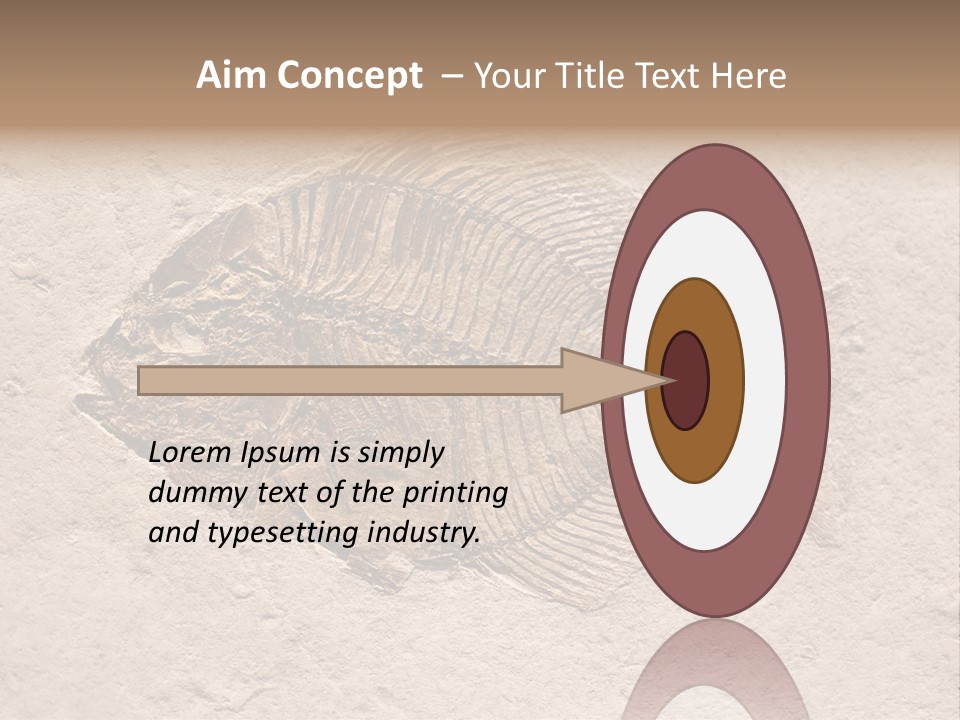 Aim Concept – Your Title Text Here

Lorem Ipsum is simply dummy text of the printing and typesetting industry.